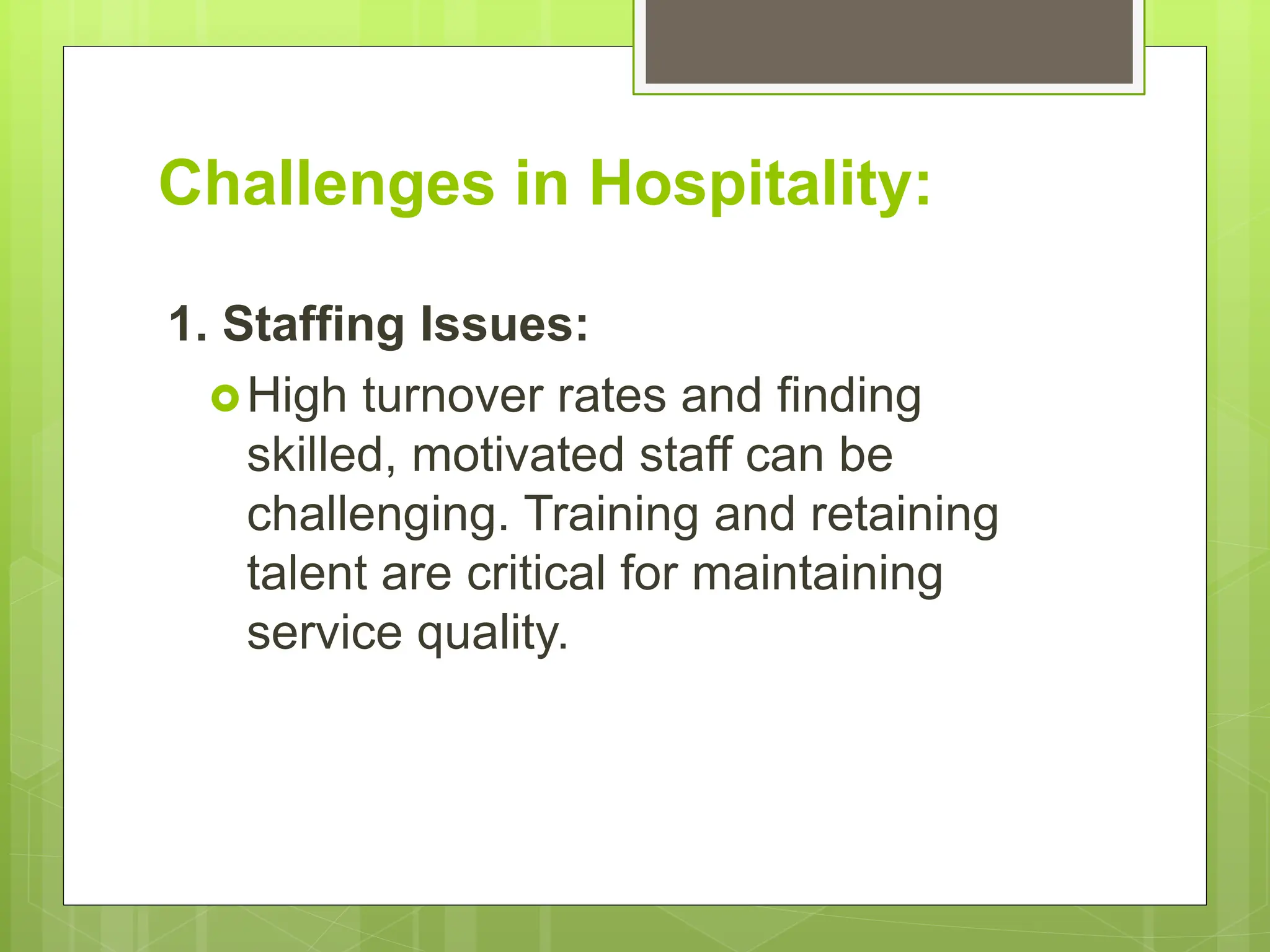 Challenges in Hospitality:

1. Staffing Issues:

High turnover rates and finding skilled, motivated staff can be challenging. Training and retaining talent are critical for maintaining service quality.